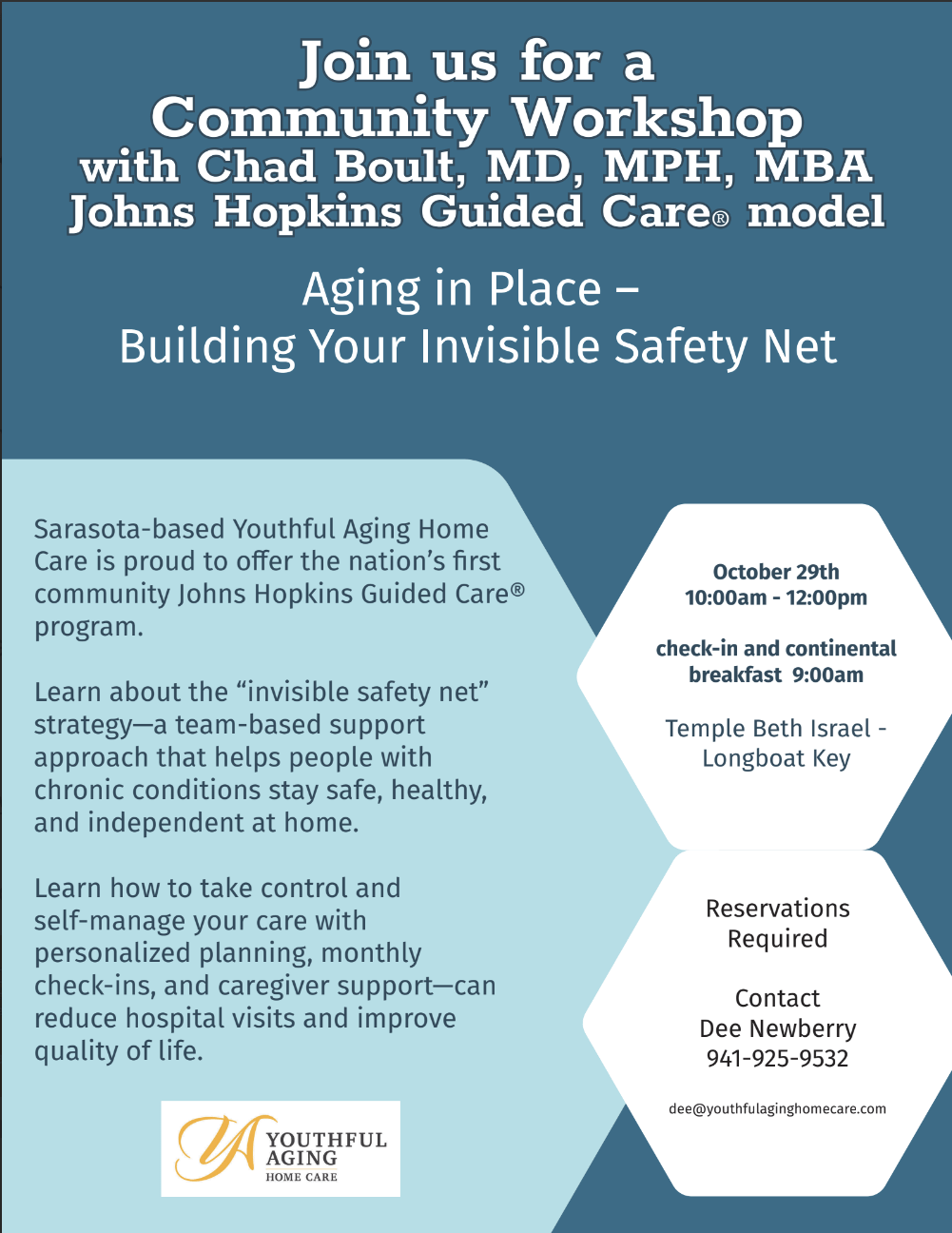 Join us for a Community Workshop with Chad Boult, MD, MPH, MBA Johns Hopkins Guided Care® model

Aging in Place – Building Your Invisible Safety Net

Sarasota-based Youthful Aging Home Care is proud to offer the nation's first community Johns Hopkins Guided Care® program.

Learn about the "invisible safety net" strategy—a team-based support approach that helps people with chronic conditions stay safe, healthy, and independent at home.

Learn how to take control and self-manage your care with personalized planning, monthly check-ins, and caregiver support—can reduce hospital visits and improve quality of life.

YA YOUTHFUL AGING HOME CARE

October 29th
10:00am - 12:00pm

check-in and continental breakfast 9:00am

Temple Beth Israel - Longboat Key

Reservations Required

Contact
Dee Newberry
941-925-9532

dee@youthfulaginghomecare.com